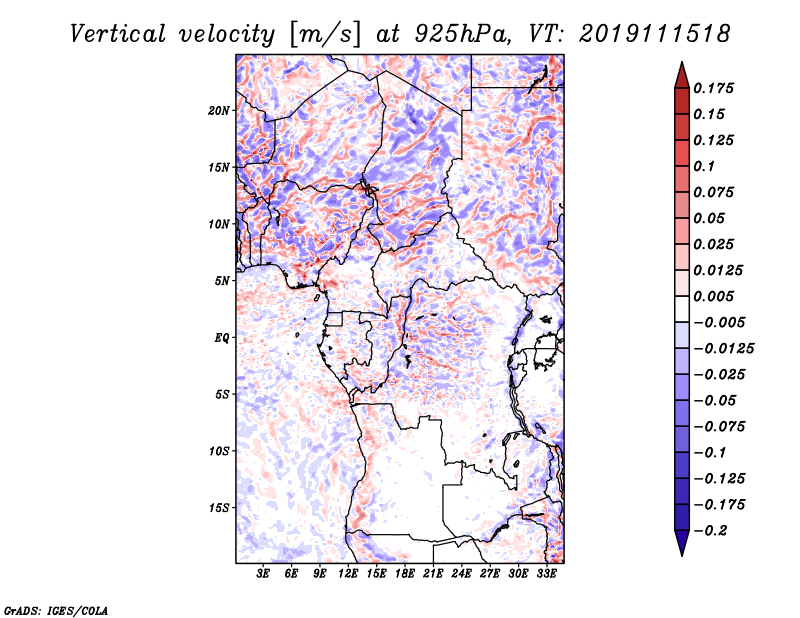 Vertical velocity [m/s] at 925hPa, VT: 2019111518

20N
15N
10N
5N
EQ
5S
10S
15S

3E 6E 9E 12E 15E 18E 21E 24E 27E 30E 33E

0.175
0.15
0.125
0.1
0.075
0.05
0.025
0.0125
0.005
−0.005
−0.0125
−0.025
−0.05
−0.075
−0.1
−0.125
−0.175
−0.2

GrADS: IGES/COLA